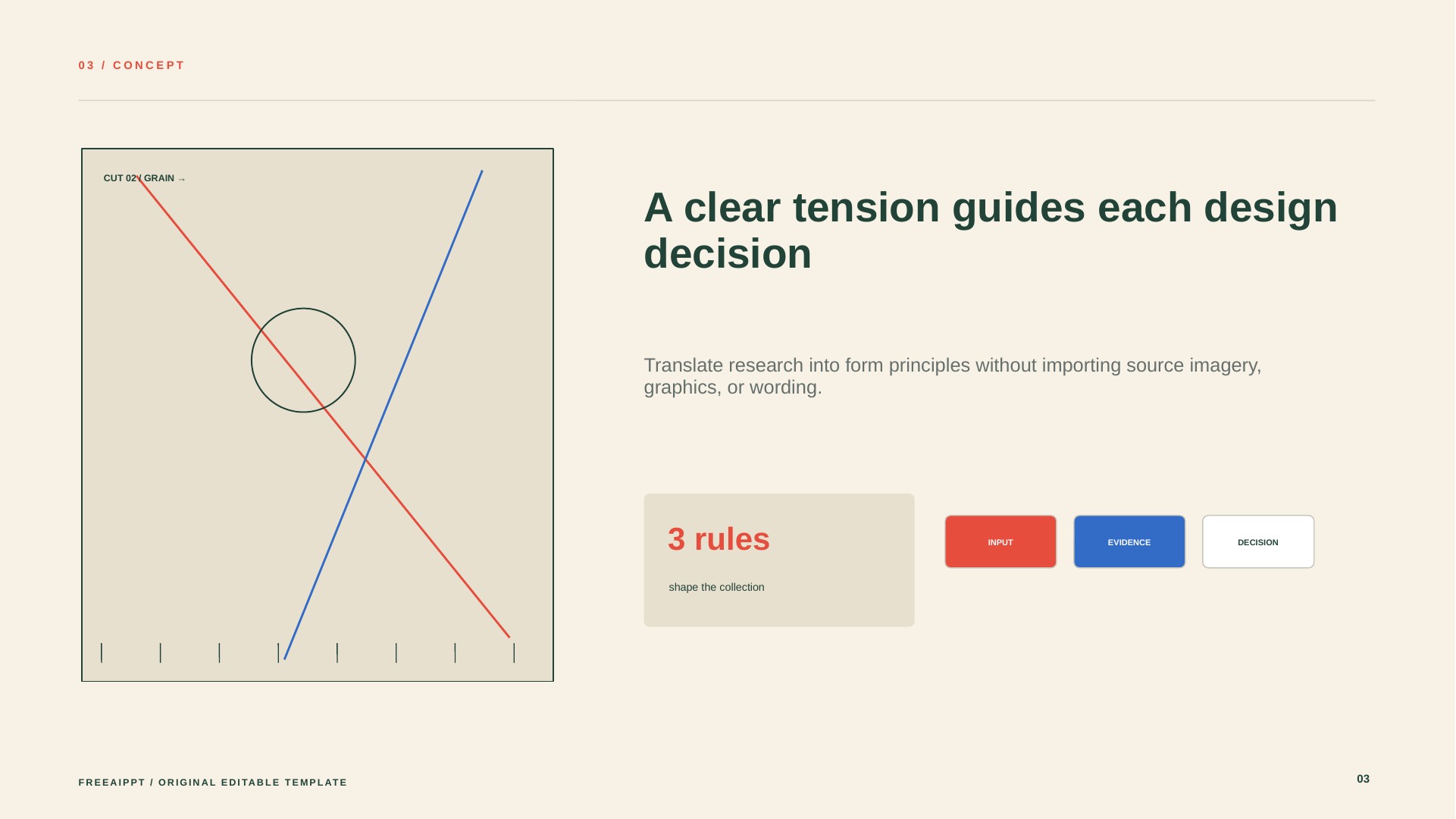 03 / CONCEPT

CUT 02 / GRAIN →

A clear tension guides each design decision

Translate research into form principles without importing source imagery, graphics, or wording.

3 rules

shape the collection

INPUT

EVIDENCE

DECISION

FREEAIPPT / ORIGINAL EDITABLE TEMPLATE

03